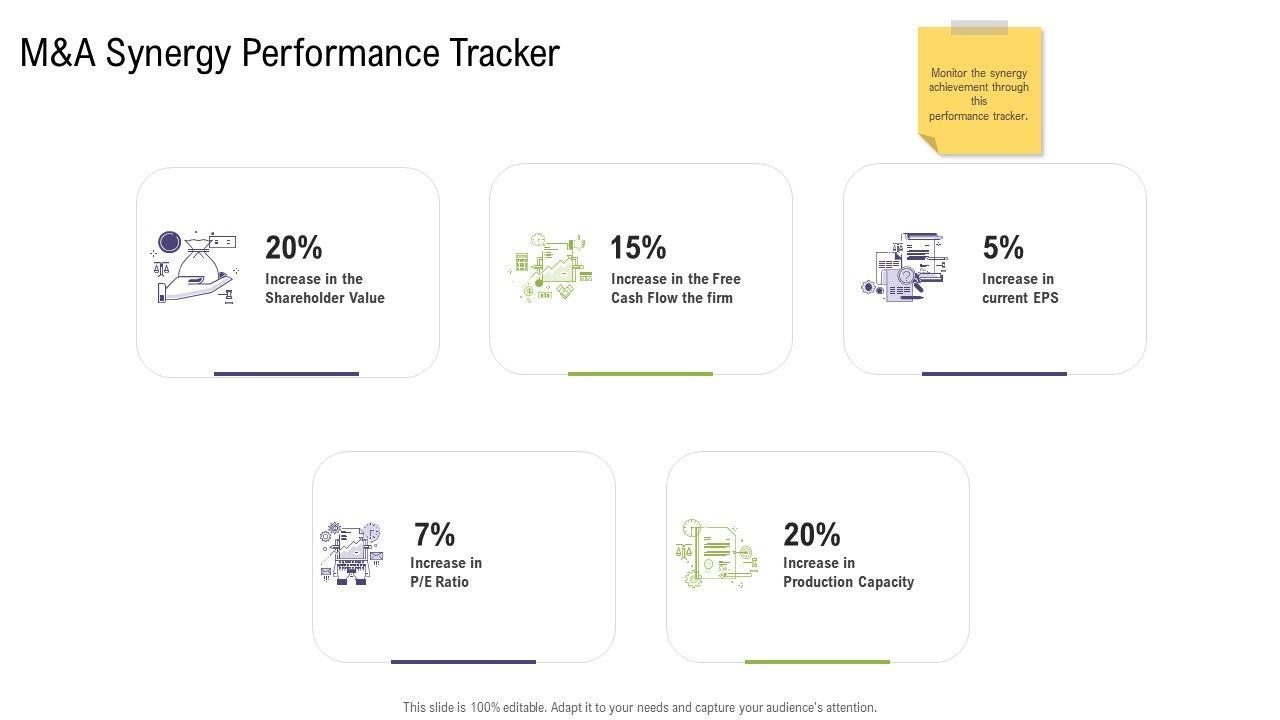 M&A Synergy Performance Tracker

Monitor the synergy achievement through this performance tracker.

20%
Increase in the Shareholder Value

15%
Increase in the Free Cash Flow the firm

5%
Increase in current EPS

7%
Increase in P/E Ratio

20%
Increase in Production Capacity

This slide is 100% editable. Adapt it to your needs and capture your audience's attention.